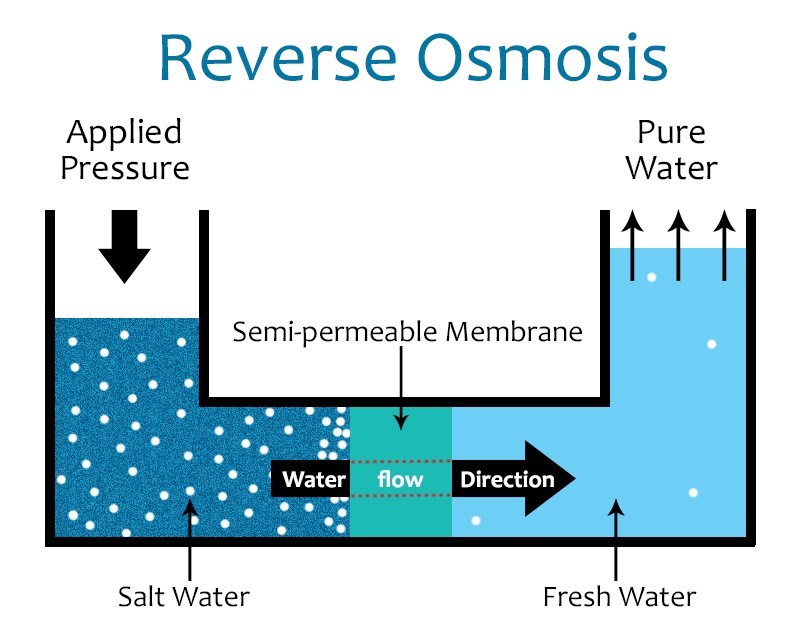 Reverse Osmosis

Applied Pressure

Pure Water

Semi-permeable Membrane

Water flow Direction

Salt Water

Fresh Water